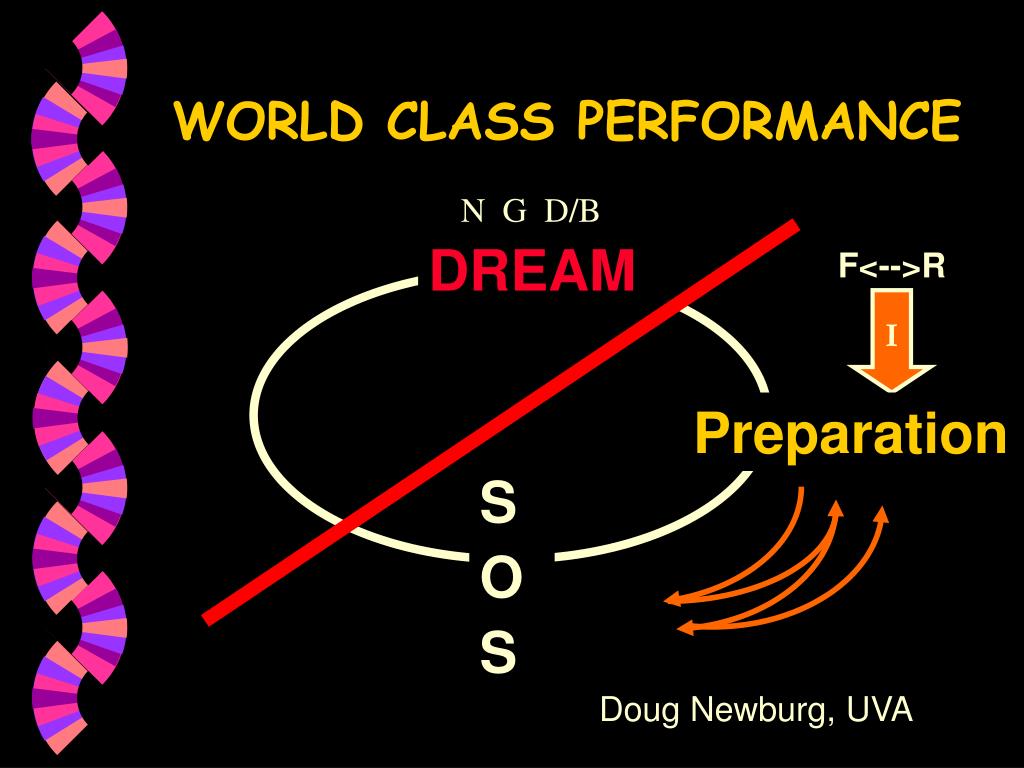 WORLD CLASS PERFORMANCE

N G D/B

DREAM

F<-->R

I

Preparation

S
O
S

Doug Newburg, UVA